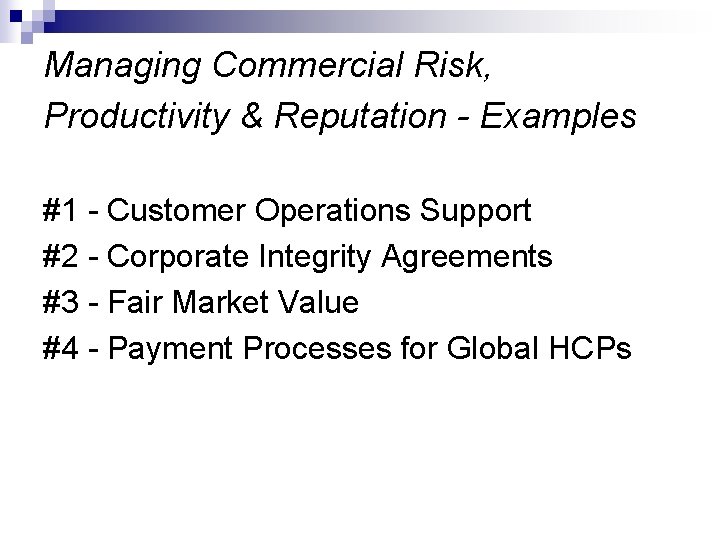 Managing Commercial Risk, Productivity & Reputation - Examples

#1 - Customer Operations Support
#2 - Corporate Integrity Agreements
#3 - Fair Market Value
#4 - Payment Processes for Global HCPs